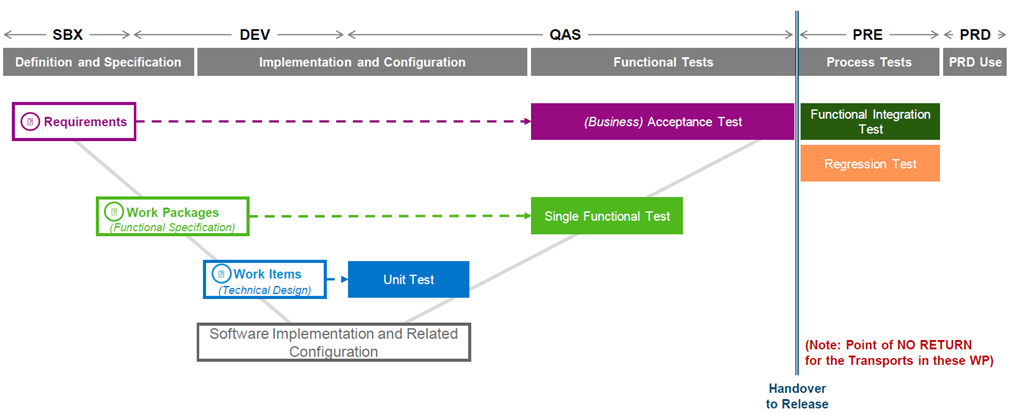 SBX
DEV
QAS
PRE
PRD

Definition and Specification
Implementation and Configuration
Functional Tests
Process Tests
PRD Use

Requirements
(Business) Acceptance Test
Functional Integration Test
Regression Test

Work Packages
(Functional Specification)
Single Functional Test

Work Items
(Technical Design)
Unit Test

Software Implementation and Related Configuration

(Note: Point of NO RETURN for the Transports in these WP)

Handover to Release